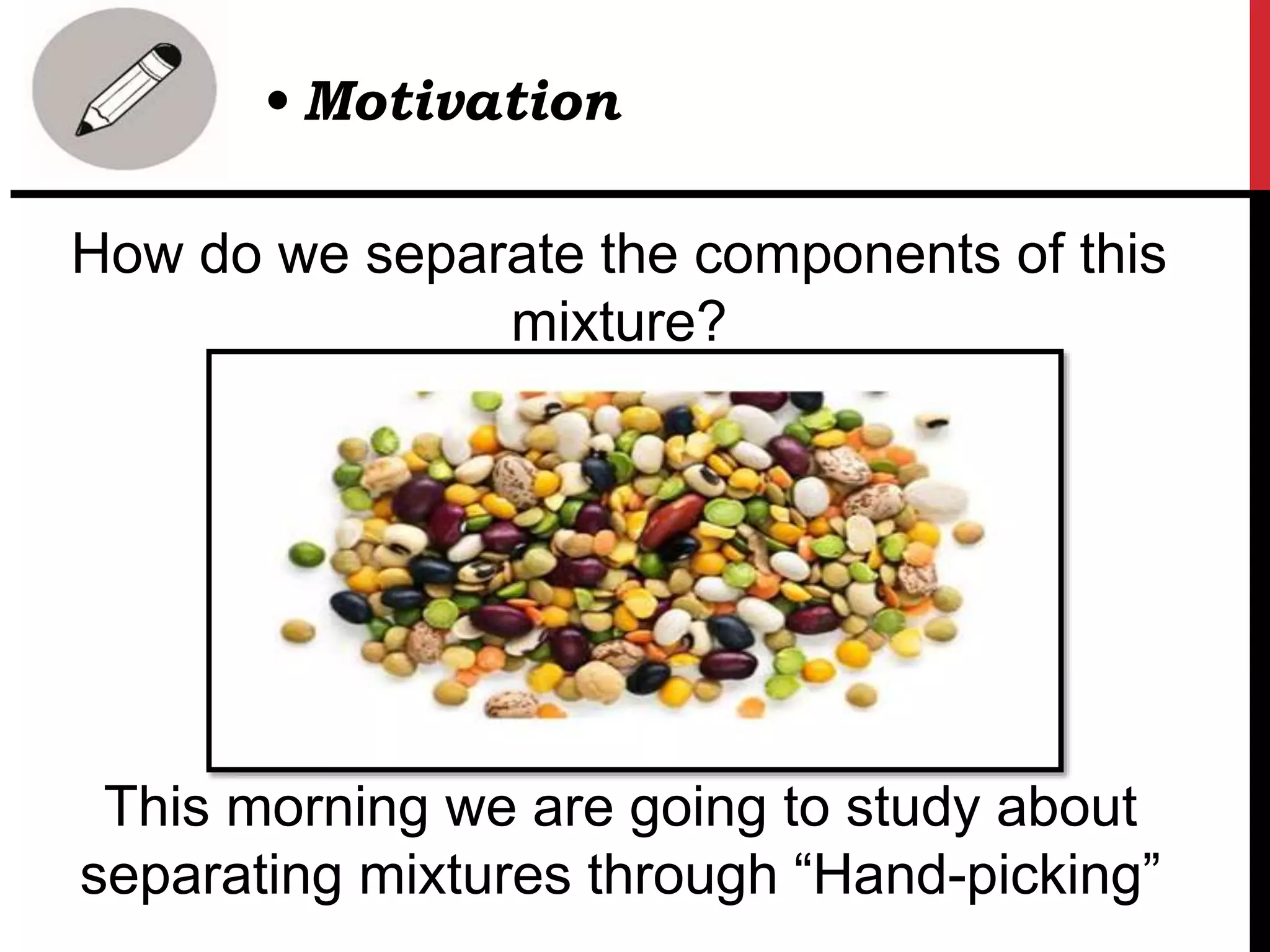 • Motivation

How do we separate the components of this mixture?

This morning we are going to study about separating mixtures through “Hand-picking”